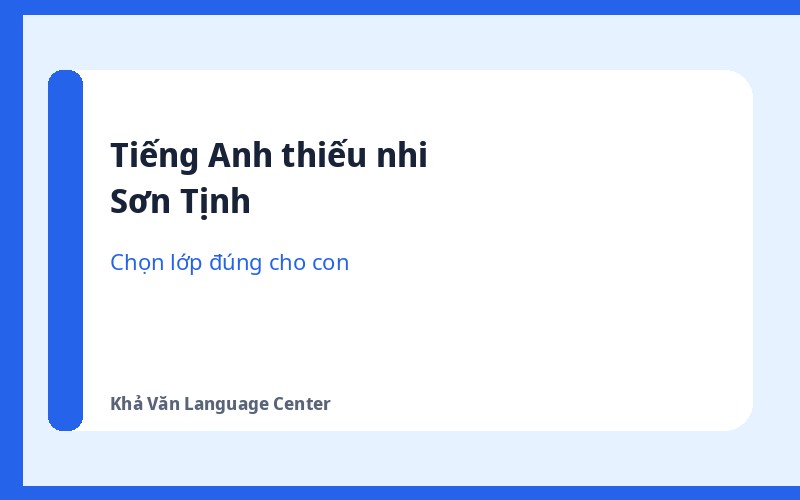 Tiếng Anh thiếu nhi
Sơn Tịnh

Chọn lớp đúng cho con

Khả Văn Language Center